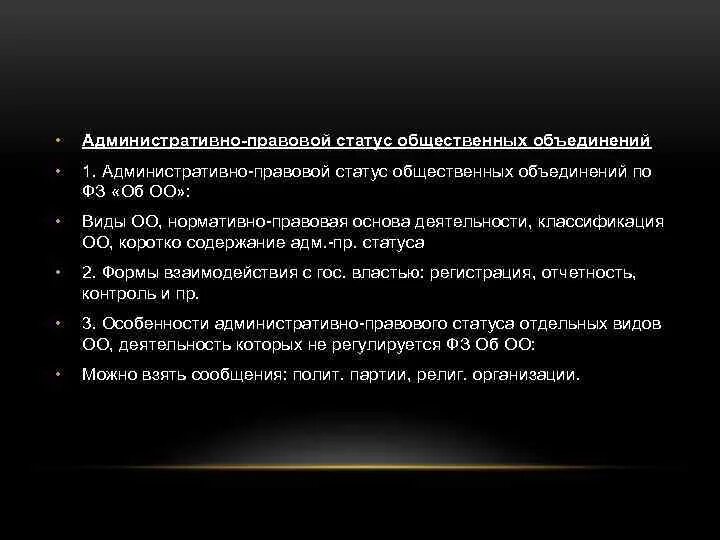 • Административно-правовой статус общественных объединений

• 1. Административно-правовой статус общественных объединений по ФЗ «Об ОО»:

• Виды ОО, нормативно-правовая основа деятельности, классификация ОО, коротко содержание адм.-пр. статуса

• 2. Формы взаимодействия с гос. властью: регистрация, отчетность, контроль и пр.

• 3. Особенности административно-правового статуса отдельных видов ОО, деятельность которых не регулируется ФЗ Об ОО:

• Можно взять сообщения: полит. партии, религ. организации.